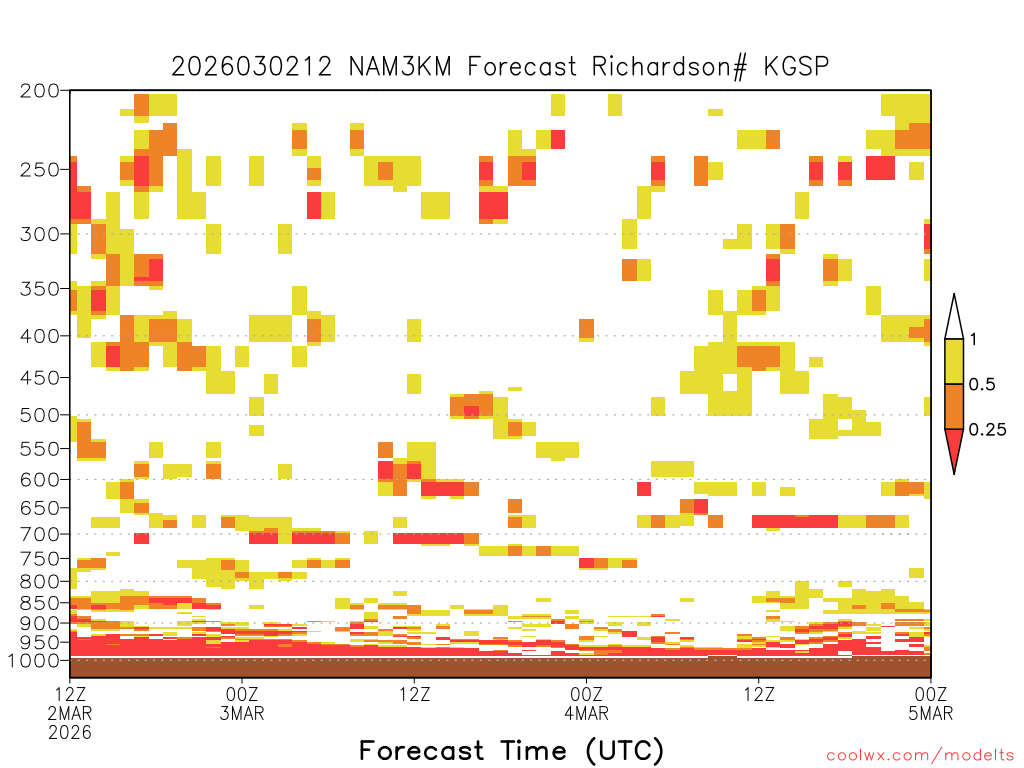 2026030212 NAM3KM Forecast Richardson# KGSP

200
250
300
350
400
450
500
550
600
650
700
750
800
850
900
950
1000

1
0.5
0.25

12Z
2MAR
2026

00Z
3MAR

12Z

00Z
4MAR

12Z

00Z
5MAR

Forecast Time (UTC)

coolwx.com/modelts